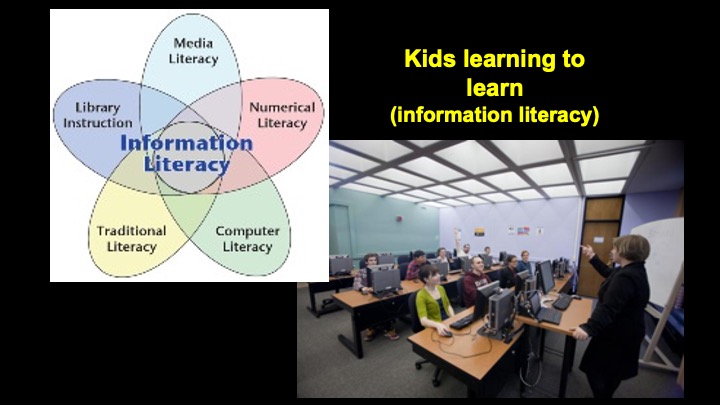 Media Literacy

Library Instruction

Numerical Literacy

Information Literacy

Traditional Literacy

Computer Literacy

Kids learning to learn (information literacy)